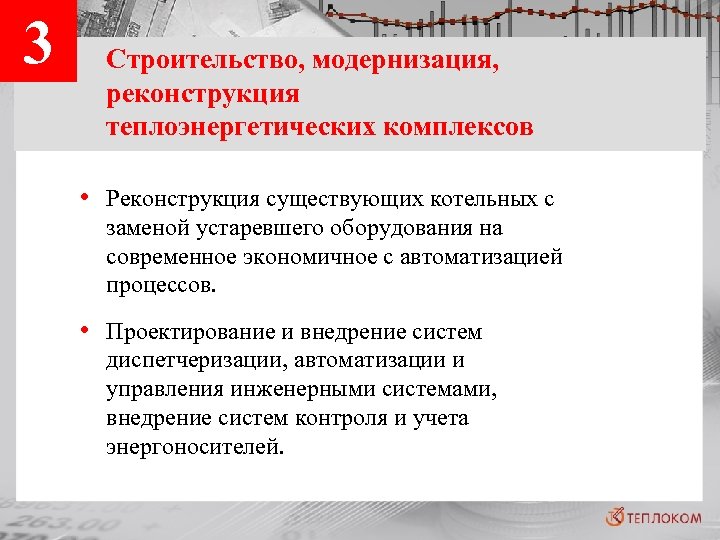 3

Строительство, модернизация, реконструкция теплоэнергетических комплексов

• Реконструкция существующих котельных с заменой устаревшего оборудования на современное экономичное с автоматизацией процессов.

• Проектирование и внедрение систем диспетчеризации, автоматизации и управления инженерными системами, внедрение систем контроля и учета энергоносителей.

263.00

ТЕПЛОКОМ